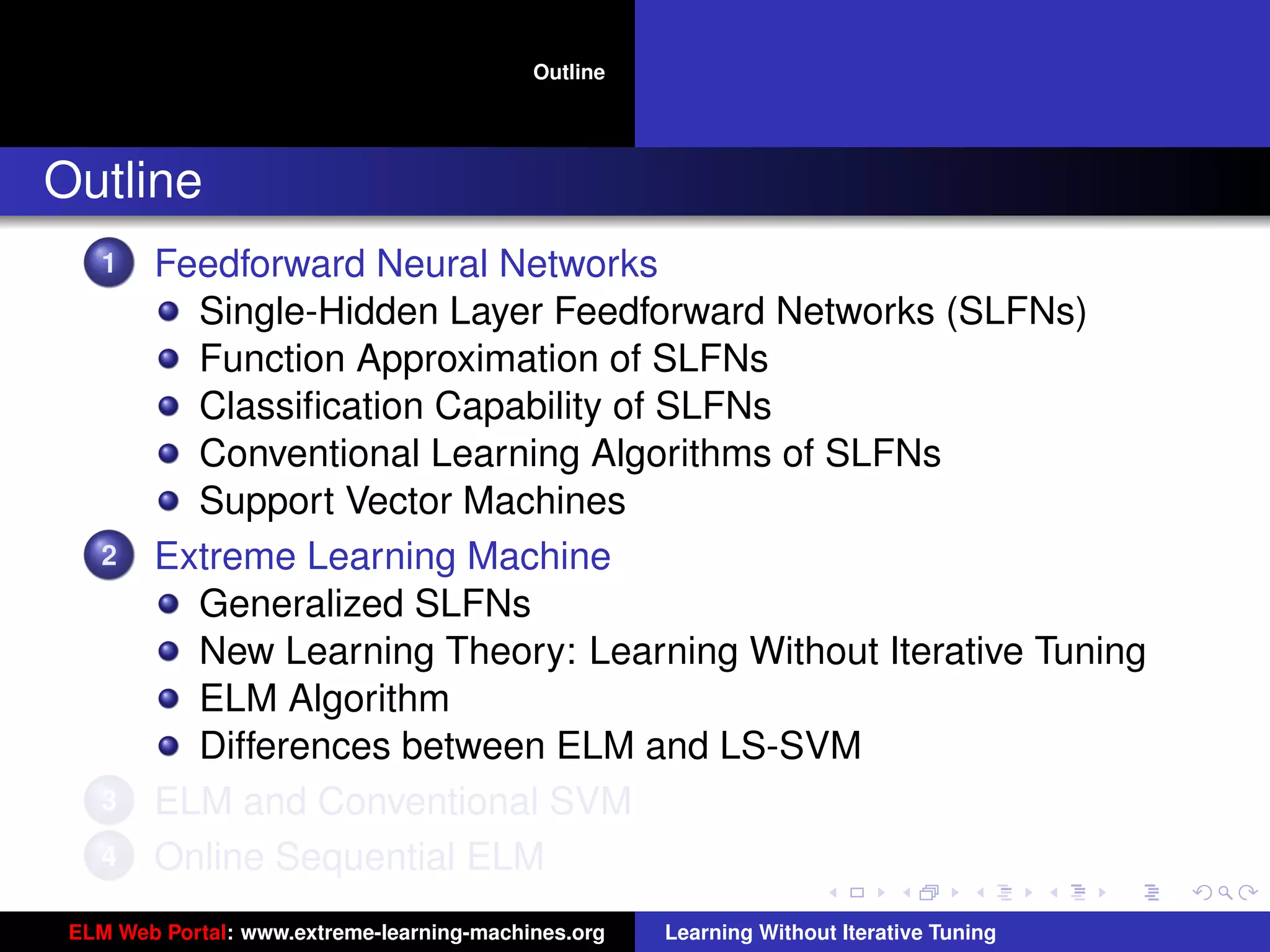 Outline

Outline

1 Feedforward Neural Networks
- Single-Hidden Layer Feedforward Networks (SLFNs)
- Function Approximation of SLFNs
- Classification Capability of SLFNs
- Conventional Learning Algorithms of SLFNs
- Support Vector Machines

2 Extreme Learning Machine
- Generalized SLFNs
- New Learning Theory: Learning Without Iterative Tuning
- ELM Algorithm
- Differences between ELM and LS-SVM

3 ELM and Conventional SVM

4 Online Sequential ELM

ELM Web Portal: www.extreme-learning-machines.org

Learning Without Iterative Tuning